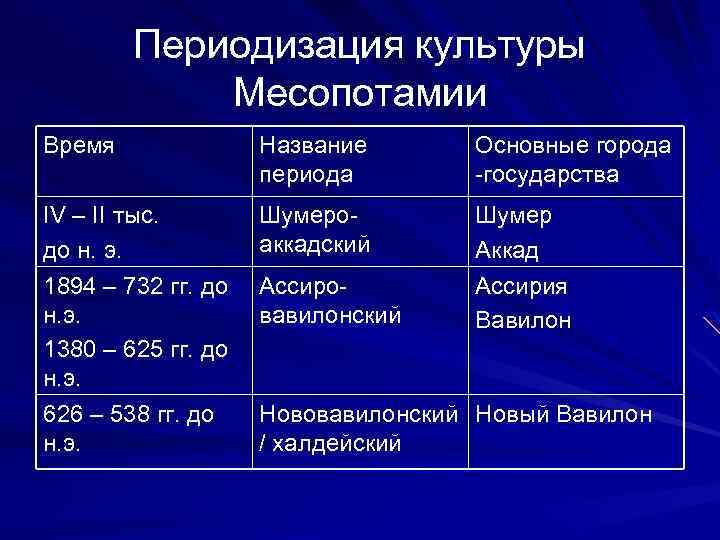 Периодизация культуры Месопотамии

| Время | Название периода | Основные города -государства |
|---|---|---|
| IV – II тыс. до н. э. | Шумеро-аккадский | Шумер Аккад |
| 1894 – 732 гг. до н.э. 1380 – 625 гг. до н.э. | Ассиро-вавилонский | Ассирия Вавилон |
| 626 – 538 гг. до н.э. | Нововавилонский / халдейский | Новый Вавилон |